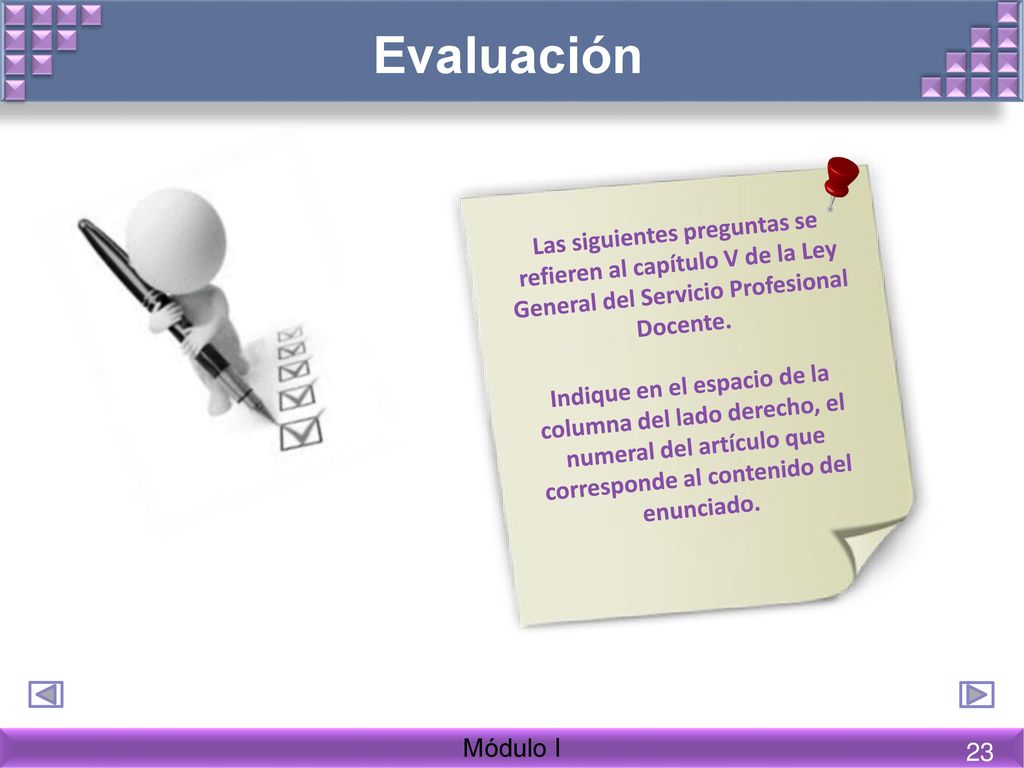 Evaluación

Las siguientes preguntas se refieren al capítulo V de la Ley General del Servicio Profesional Docente.

Indique en el espacio de la columna del lado derecho, el numeral del artículo que corresponde al contenido del enunciado.

Módulo I

23